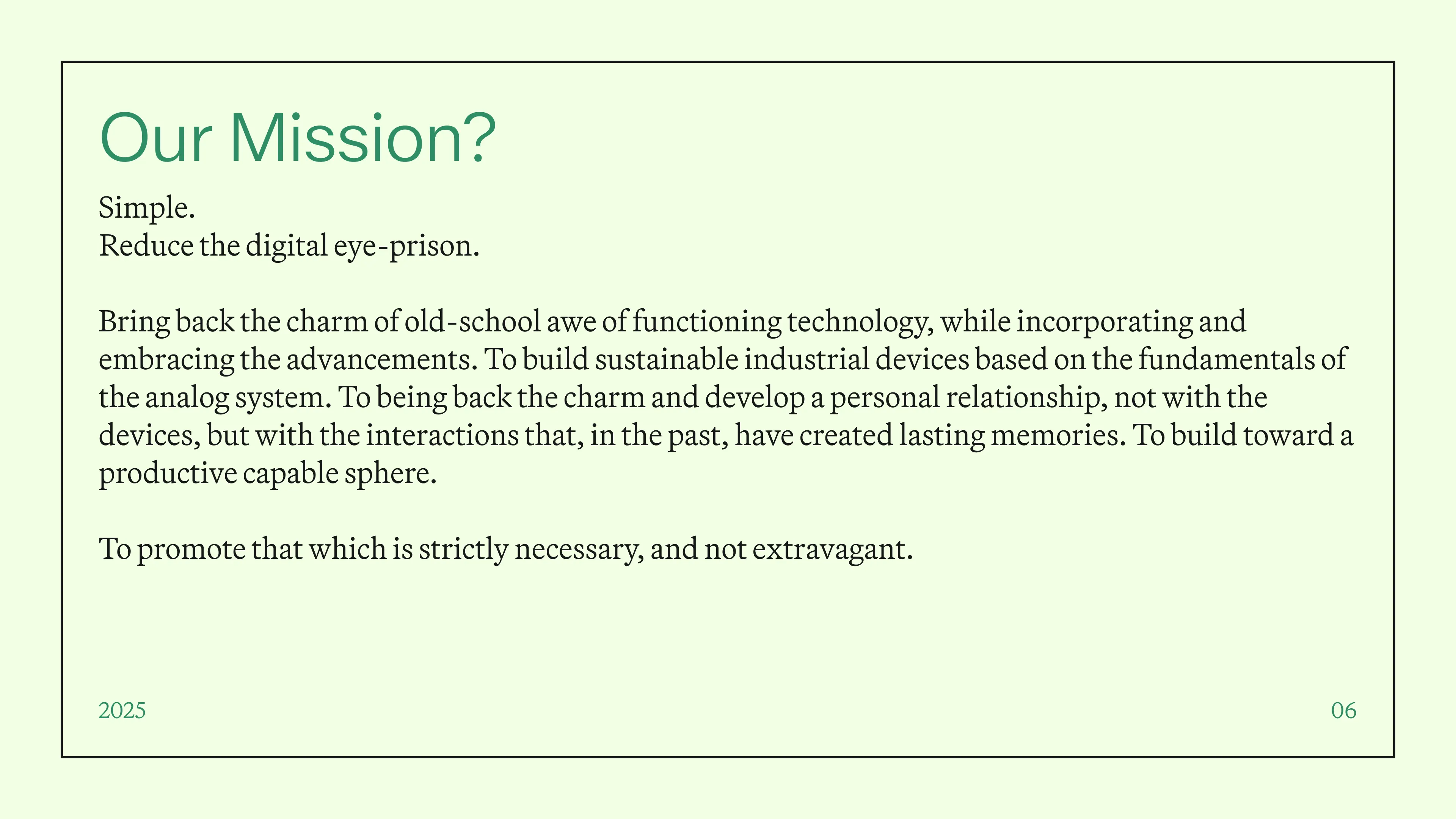 Our Mission?

Simple.
Reduce the digital eye-prison.

Bring back the charm of old-school awe of functioning technology, while incorporating and embracing the advancements. To build sustainable industrial devices based on the fundamentals of the analog system. To being back the charm and develop a personal relationship, not with the devices, but with the interactions that, in the past, have created lasting memories. To build toward a productive capable sphere.

To promote that which is strictly necessary, and not extravagant.

2025

06